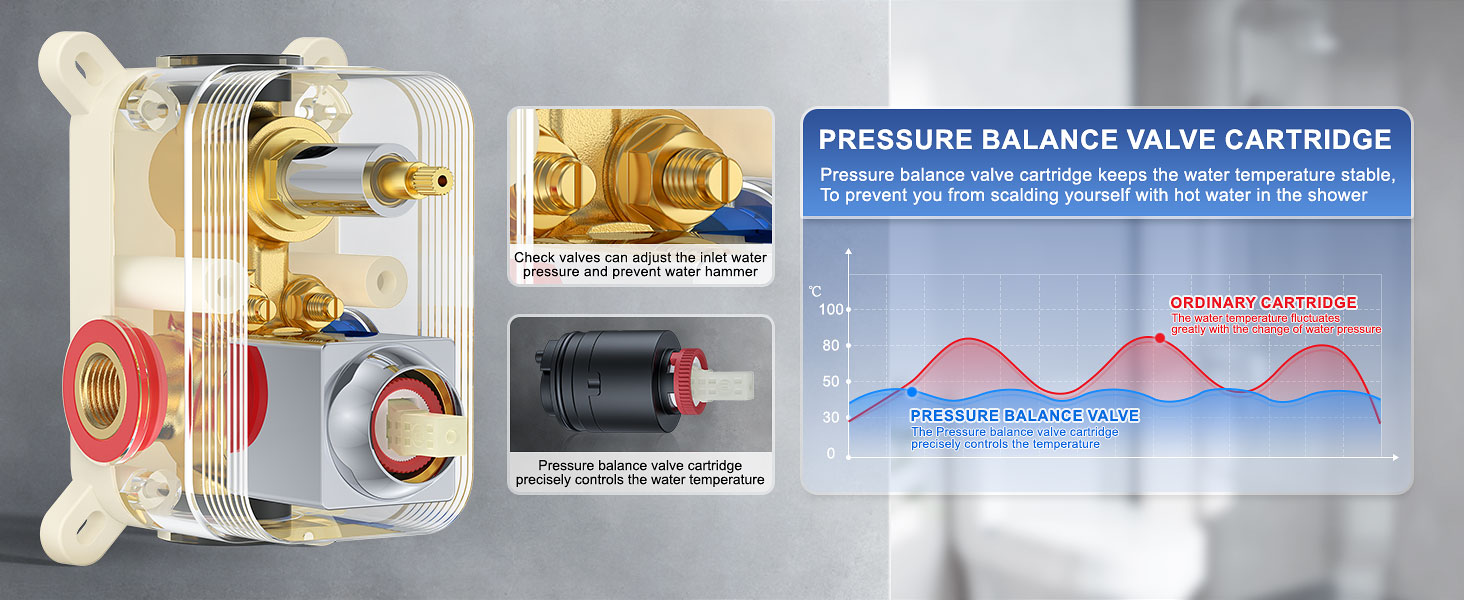 Check valves can adjust the inlet water pressure and prevent water hammer

Pressure balance valve cartridge precisely controls the water temperature

PRESSURE BALANCE VALVE CARTRIDGE

Pressure balance valve cartridge keeps the water temperature stable, To prevent you from scalding yourself with hot water in the shower

℃

100

80

50

30

0

ORDINARY CARTRIDGE

The water temperature fluctuates greatly with the change of water pressure

PRESSURE BALANCE VALVE

The Pressure balance valve cartridge precisely controls the temperature